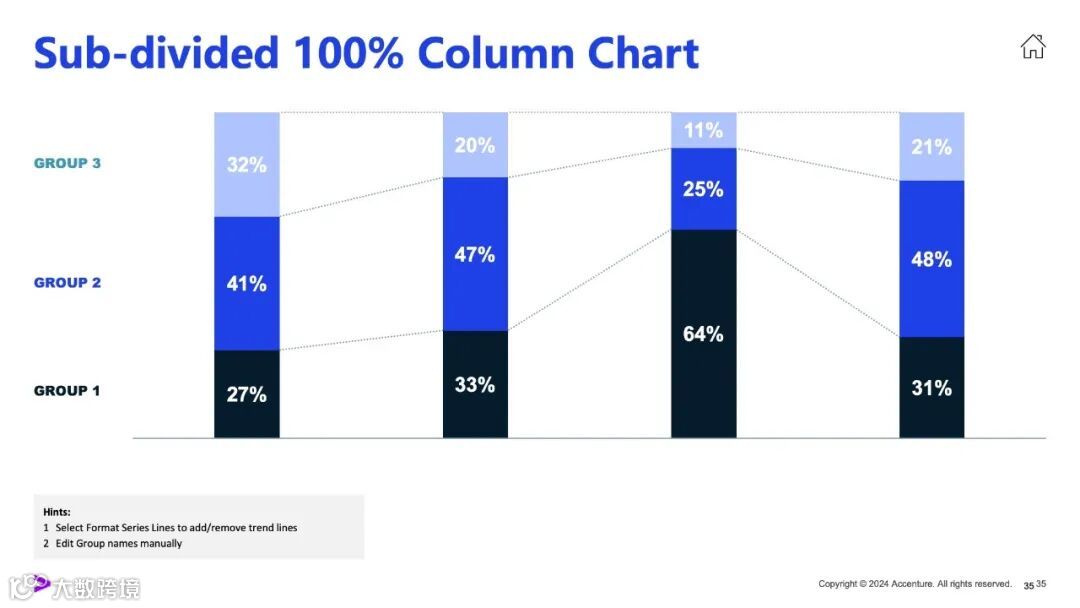 Sub-divided 100% Column Chart

GROUP 3

GROUP 2

GROUP 1

32%
41%
27%

20%
47%
33%

11%
25%
64%

21%
48%
31%

Hints:
1 Select Format Series Lines to add/remove trend lines
2 Edit Group names manually

大数跨境

Copyright © 2024 Accenture. All rights reserved. 35 35